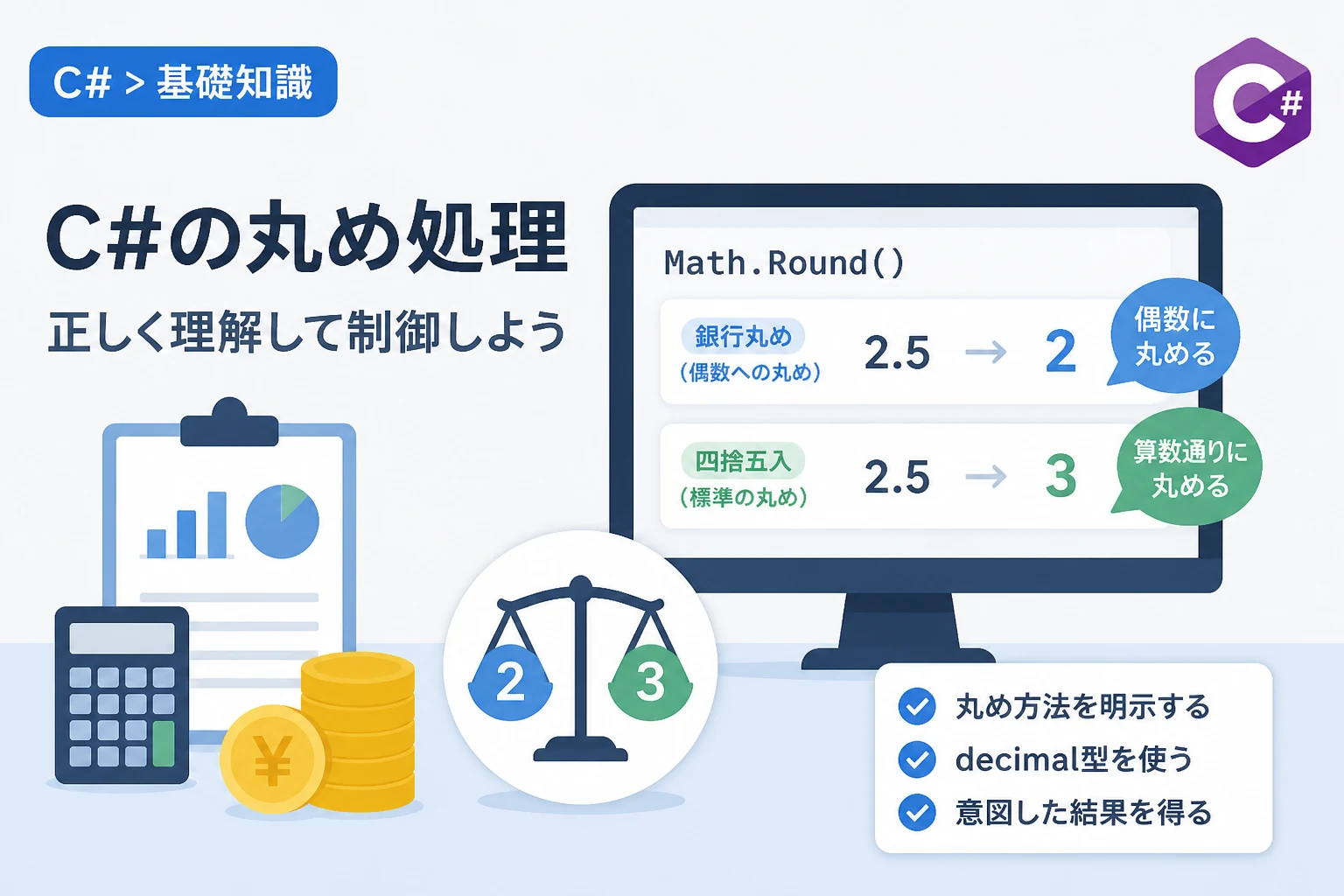 C# > 基礎知識

C#

C#の丸め処理

正しく理解して制御しよう

Math.Round()

銀行丸め
（偶数への丸め）

2.5 → 2

偶数に丸める

四捨五入
（標準の丸め）

2.5 → 3

算数通りに丸める

2

3

¥

丸め方法を明示する
decimal型を使う
意図した結果を得る